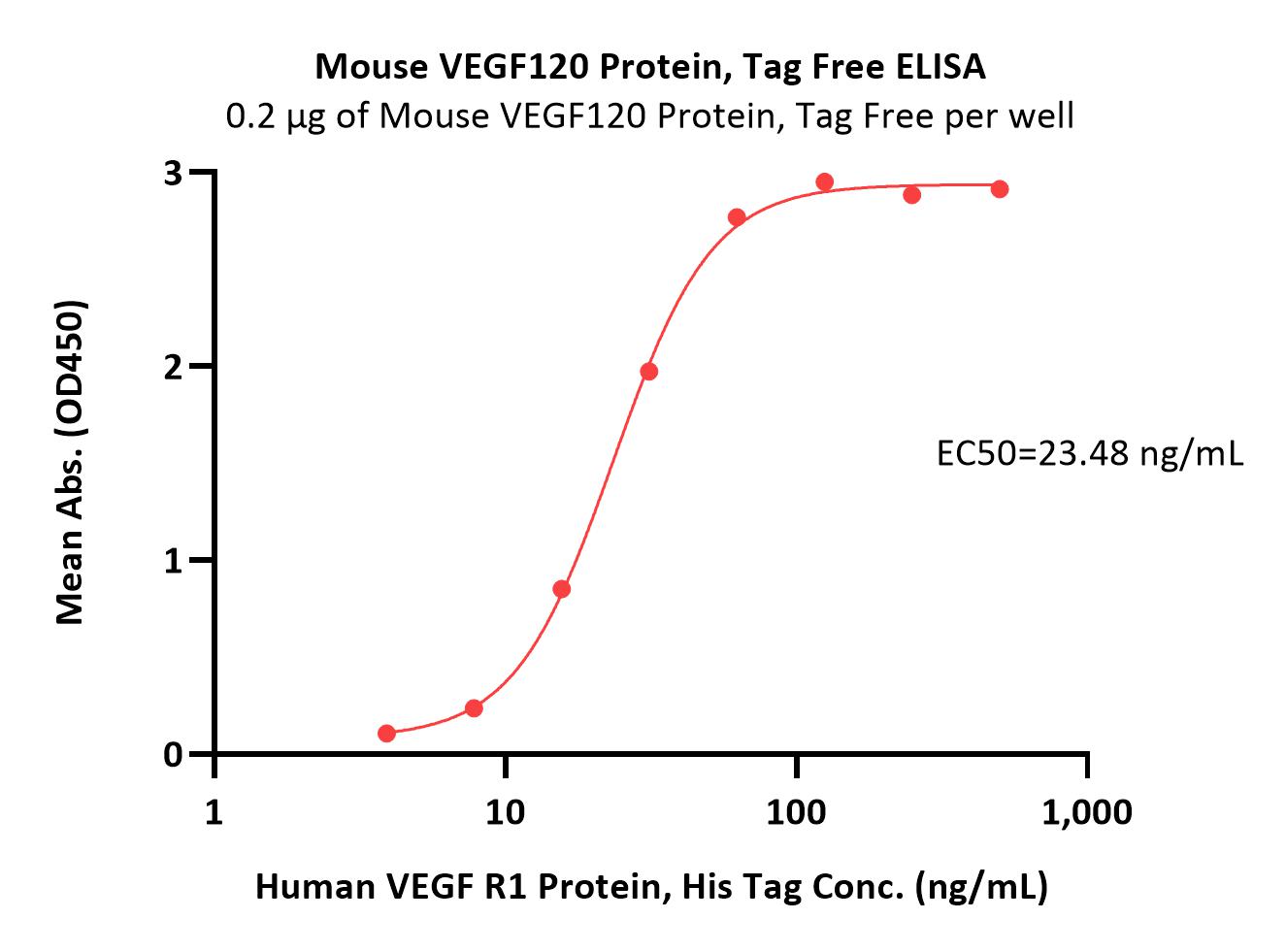 Mouse VEGF120 Protein, Tag Free ELISA
0.2 μg of Mouse VEGF120 Protein, Tag Free per well

Mean Abs. (OD450)

3
2
1
0

EC50=23.48 ng/mL

1
10
100
1,000

Human VEGF R1 Protein, His Tag Conc. (ng/mL)